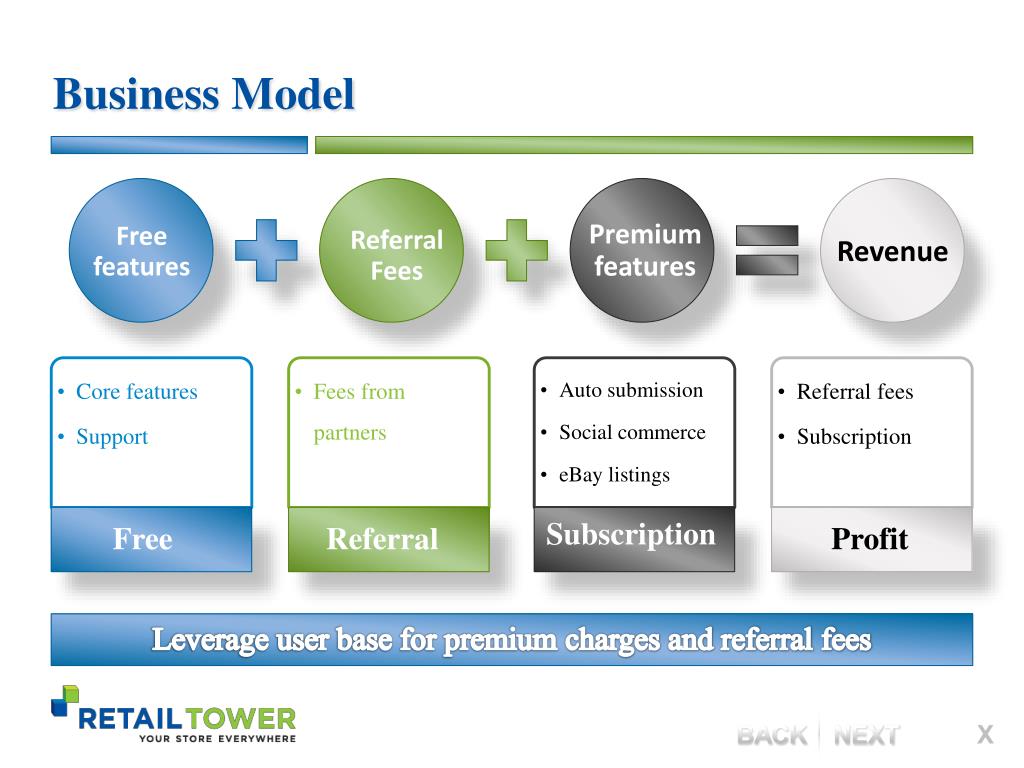 Business Model

Free features

Referral Fees

Premium features

Revenue

• Core features
• Support

Free

• Fees from partners

Referral

• Auto submission
• Social commerce
• eBay listings

Subscription

• Referral fees
• Subscription

Profit

Leverage user base for premium charges and referral fees

RETAILTOWER
YOUR STORE EVERYWHERE

BACK | NEXT X